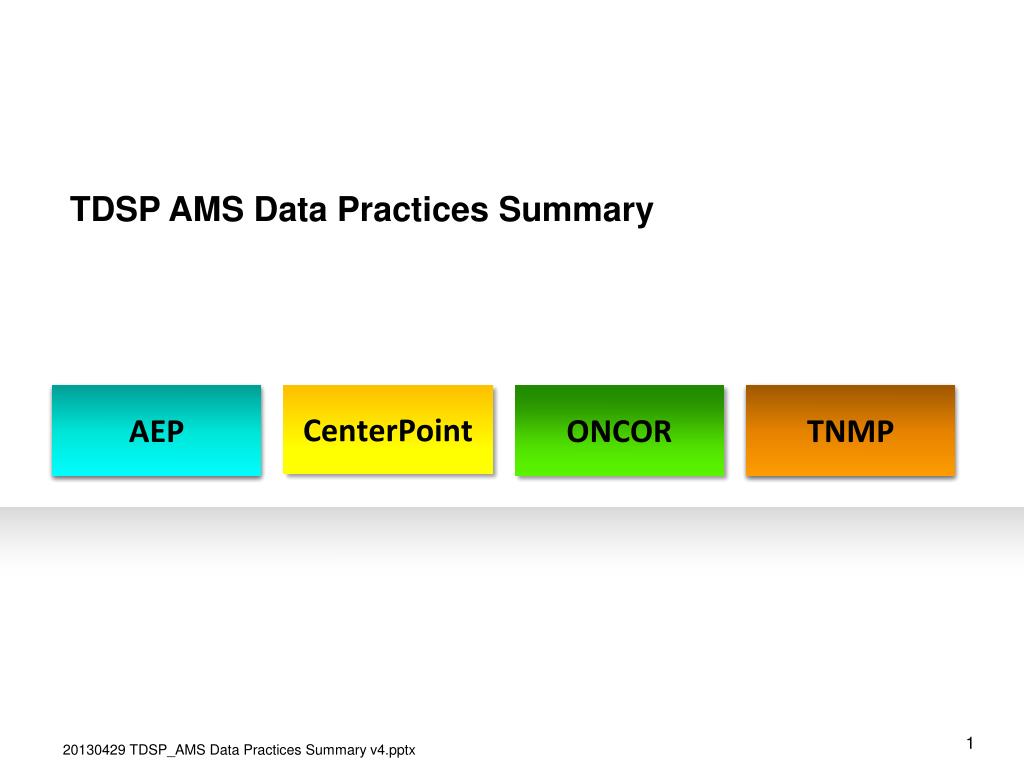 TDSP AMS Data Practices Summary

AEP

CenterPoint

ONCOR

TNMP

20130429 TDSP_AMS Data Practices Summary v4.pptx

1